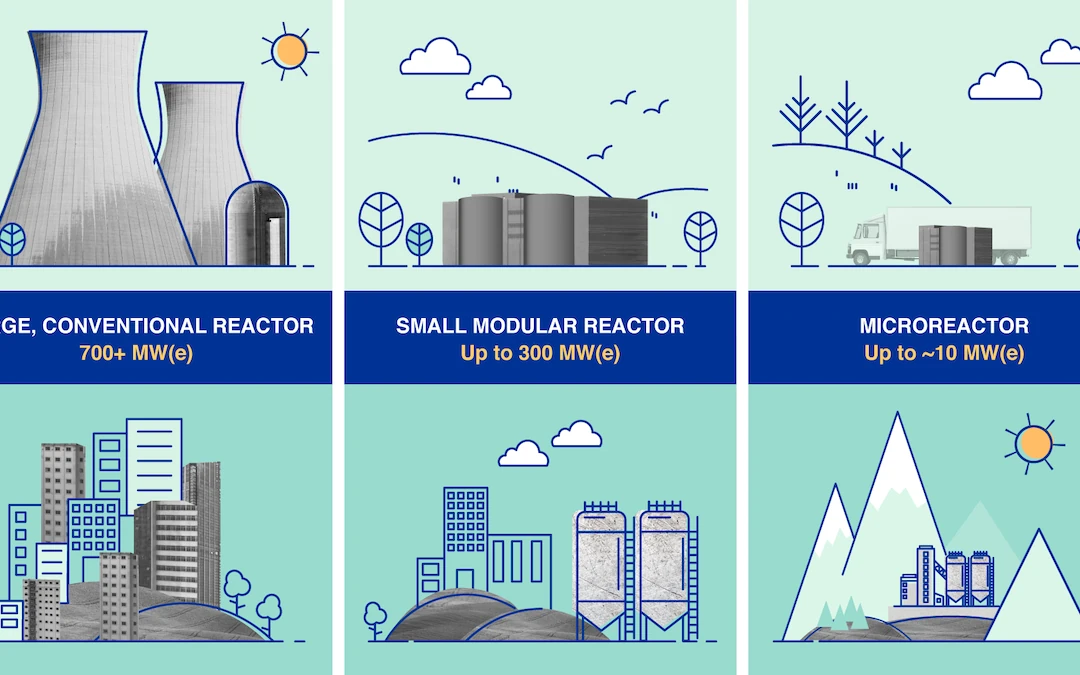 GE, CONVENTIONAL REACTOR
700+ MW(e)

SMALL MODULAR REACTOR
Up to 300 MW(e)

MICROREACTOR
Up to ~10 MW(e)